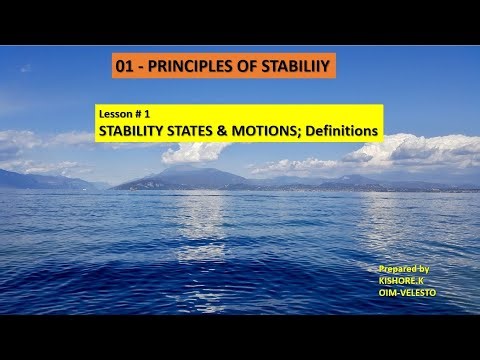 01 - PRINCIPLES OF STABILIIY

Lesson # 1
STABILITY STATES & MOTIONS; Definitions

Prepared by
KISHORE.K
OIM-VELESTO